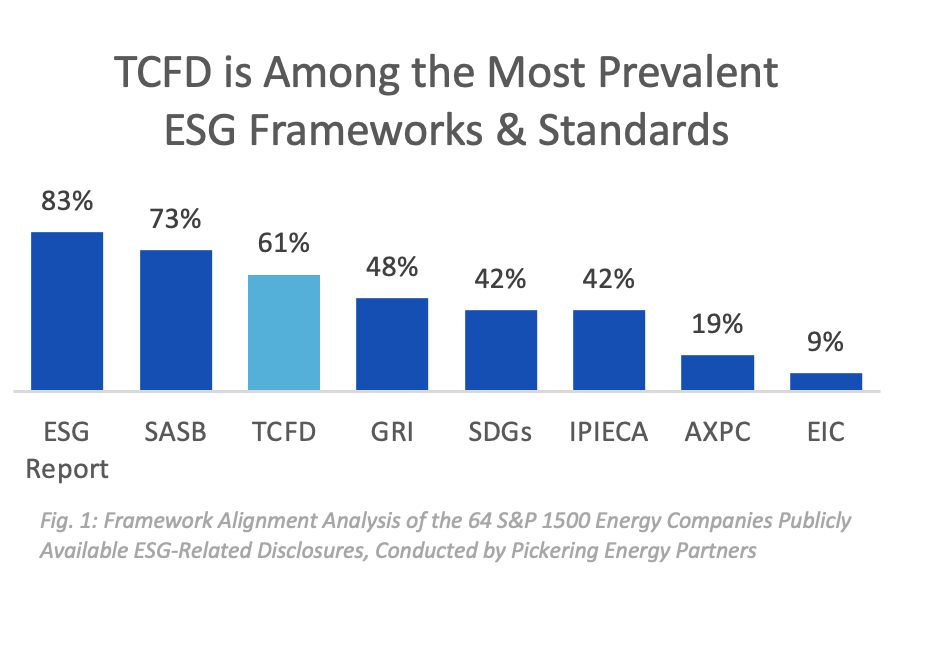 TCFD is Among the Most Prevalent ESG Frameworks & Standards

83%
73%
61%
48%
42%
42%
19%
9%

ESG Report
SASB
TCFD
GRI
SDGs
IPIECA
AXPC
EIC

Fig. 1: Framework Alignment Analysis of the 64 S&P 1500 Energy Companies Publicly Available ESG-Related Disclosures, Conducted by Pickering Energy Partners